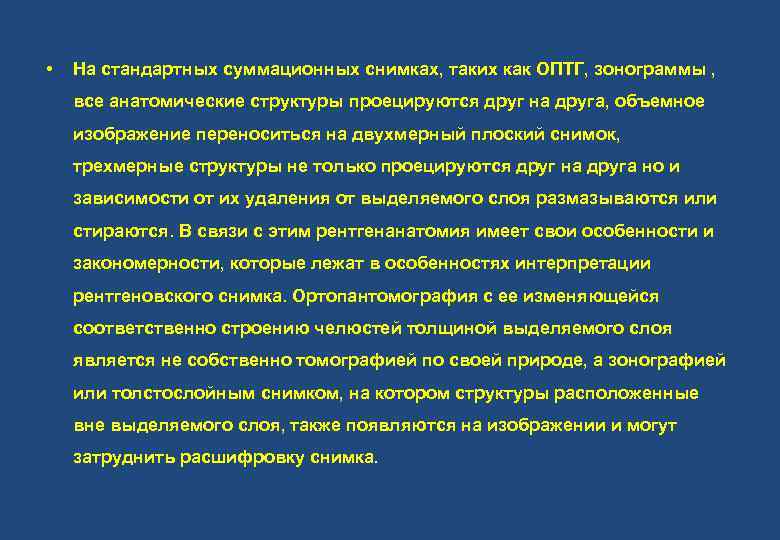 • На стандартных суммационных снимках, таких как ОПТГ, зонограммы , все анатомические структуры проецируются друг на друга, объемное изображение переноситься на двухмерный плоский снимок, трехмерные структуры не только проецируются друг на друга но и зависимости от их удаления от выделяемого слоя размазываются или стираются. В связи с этим рентгенанатомия имеет свои особенности и закономерности, которые лежат в особенностях интерпретации рентгеновского снимка. Ортопантомография с ее изменяющейся соответственно строению челюстей толщиной выделяемого слоя является не собственно томографией по своей природе, а зонографией или толстослойным снимком, на котором структуры расположенные вне выделяемого слоя, также появляются на изображении и могут затруднить расшифровку снимка.